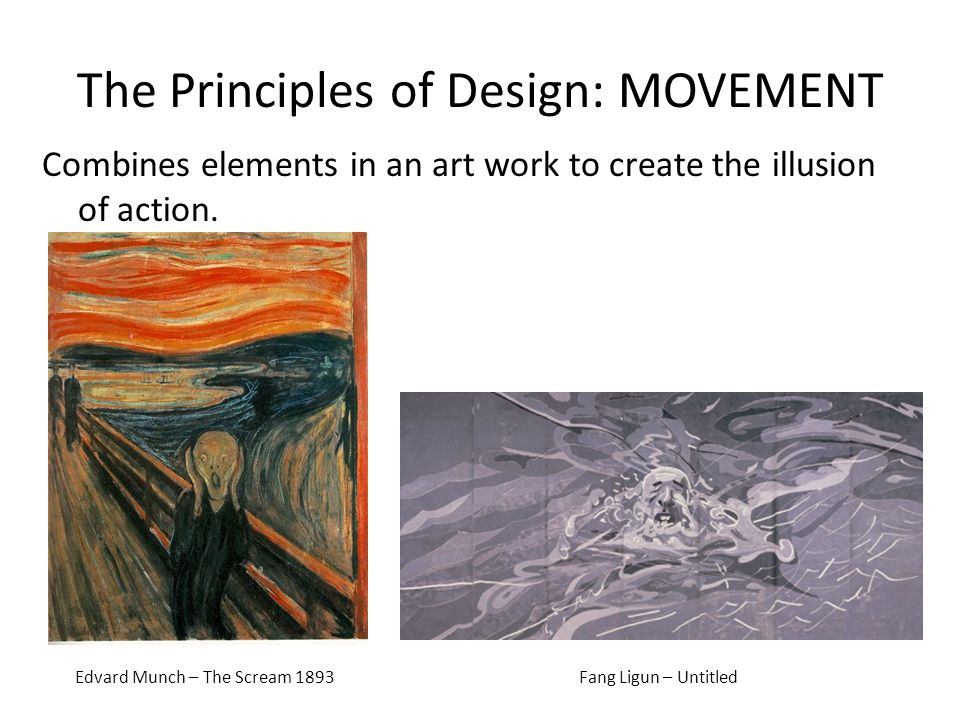 The Principles of Design: MOVEMENT

Combines elements in an art work to create the illusion of action.

Edvard Munch – The Scream 1893

Fang Ligun – Untitled